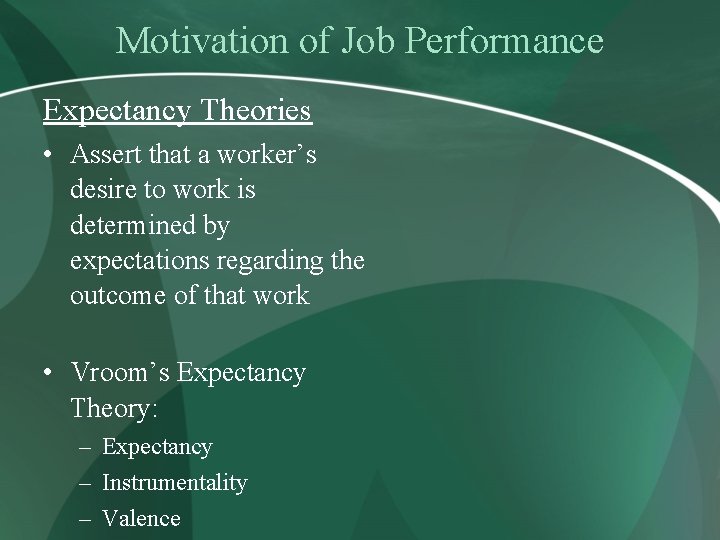 Motivation of Job Performance

Expectancy Theories

• Assert that a worker’s desire to work is determined by expectations regarding the outcome of that work

• Vroom’s Expectancy Theory:
– Expectancy
– Instrumentality
– Valence